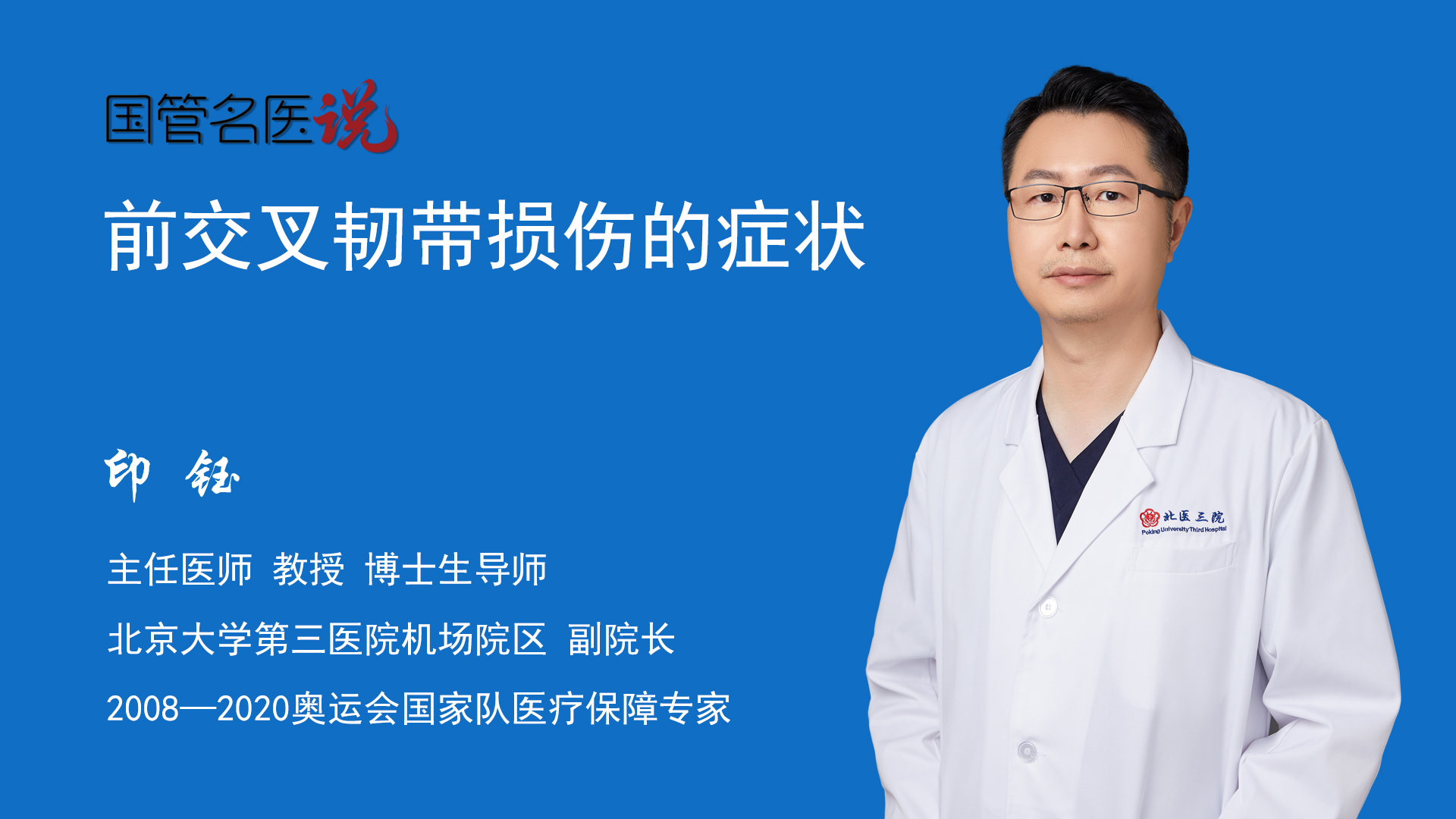 国管名医说

前交叉韧带损伤的症状

印 钰

主任医师 教授 博士生导师

北京大学第三医院机场院区 副院长

2008—2020奥运会国家队医疗保障专家

北医三院
Peking University Third Hospital